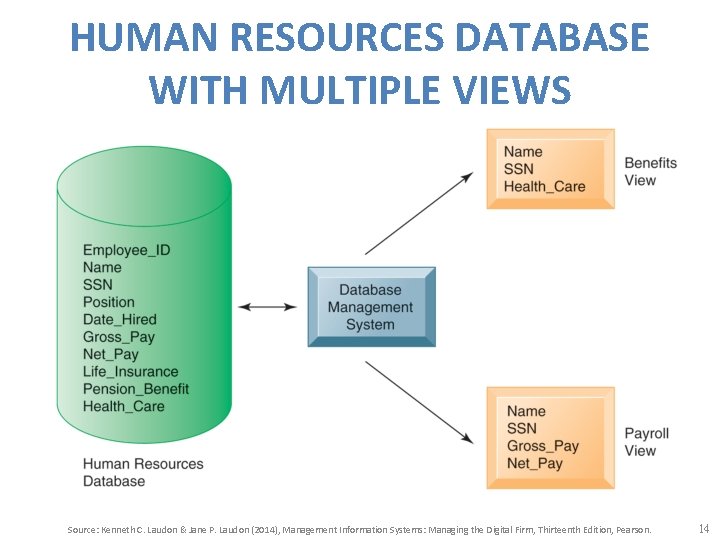 HUMAN RESOURCES DATABASE WITH MULTIPLE VIEWS

Employee_ID
Name
SSN
Position
Date_Hired
Gross_Pay
Net_Pay
Life_Insurance
Pension_Benefit
Health_Care

Human Resources Database

Database Management System

Name
SSN
Health_Care

Benefits View

Name
SSN
Gross_Pay
Net_Pay

Payroll View

Source: Kenneth C. Laudon & Jane P. Laudon (2014), Management Information Systems: Managing the Digital Firm, Thirteenth Edition, Pearson.

14